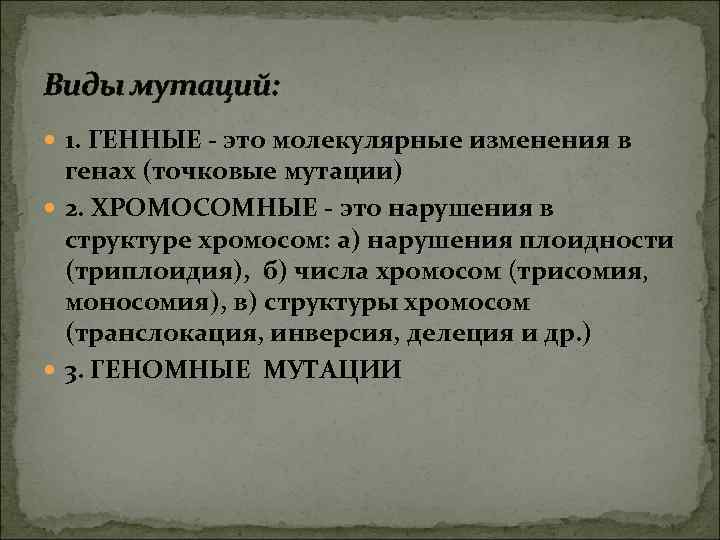 Виды мутаций:

1. ГЕННЫЕ - это молекулярные изменения в генах (точковые мутации)

2. ХРОМОСОМНЫЕ - это нарушения в структуре хромосом: а) нарушения плоидности (триплоидия), б) числа хромосом (трисомия, моносомия), в) структуры хромосом (транслокация, инверсия, делеция и др.)

3. ГЕНОМНЫЕ МУТАЦИИ